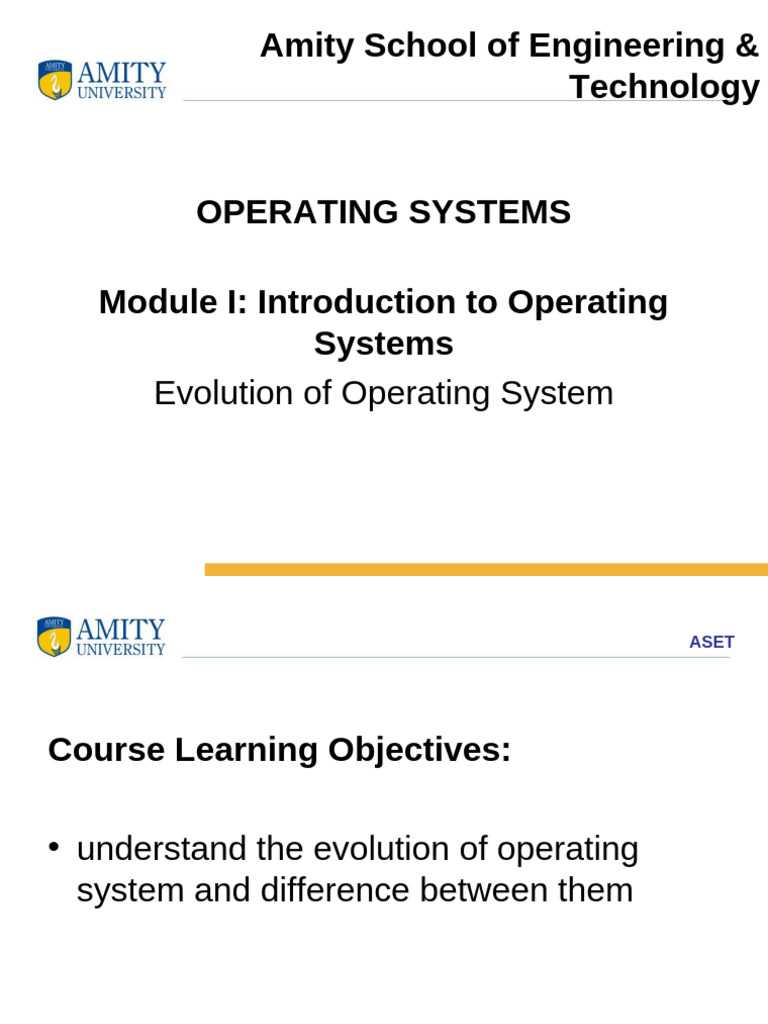 AMITY UNIVERSITY

Amity School of Engineering & Technology

OPERATING SYSTEMS

Module I: Introduction to Operating Systems

Evolution of Operating System

AMITY UNIVERSITY

ASET

Course Learning Objectives:

• understand the evolution of operating system and difference between them